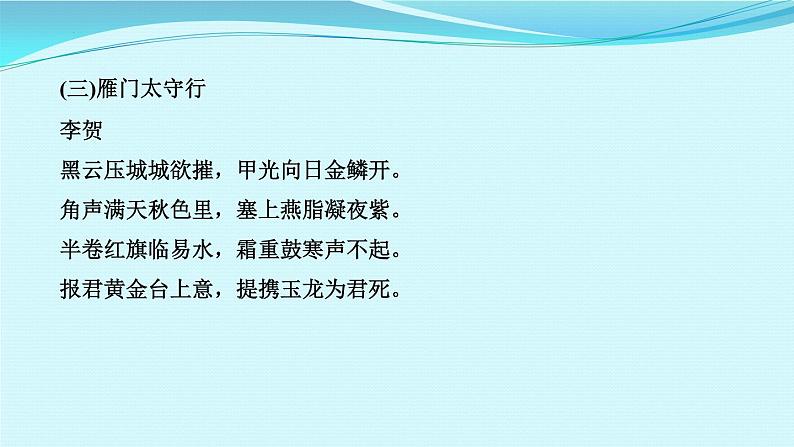 (三)雁门太守行

李贺

黑云压城城欲摧，甲光向日金鳞开。

角声满天秋色里，塞上燕脂凝夜紫。

半卷红旗临易水，霜重鼓寒声不起。

报君黄金台上意，提携玉龙为君死。